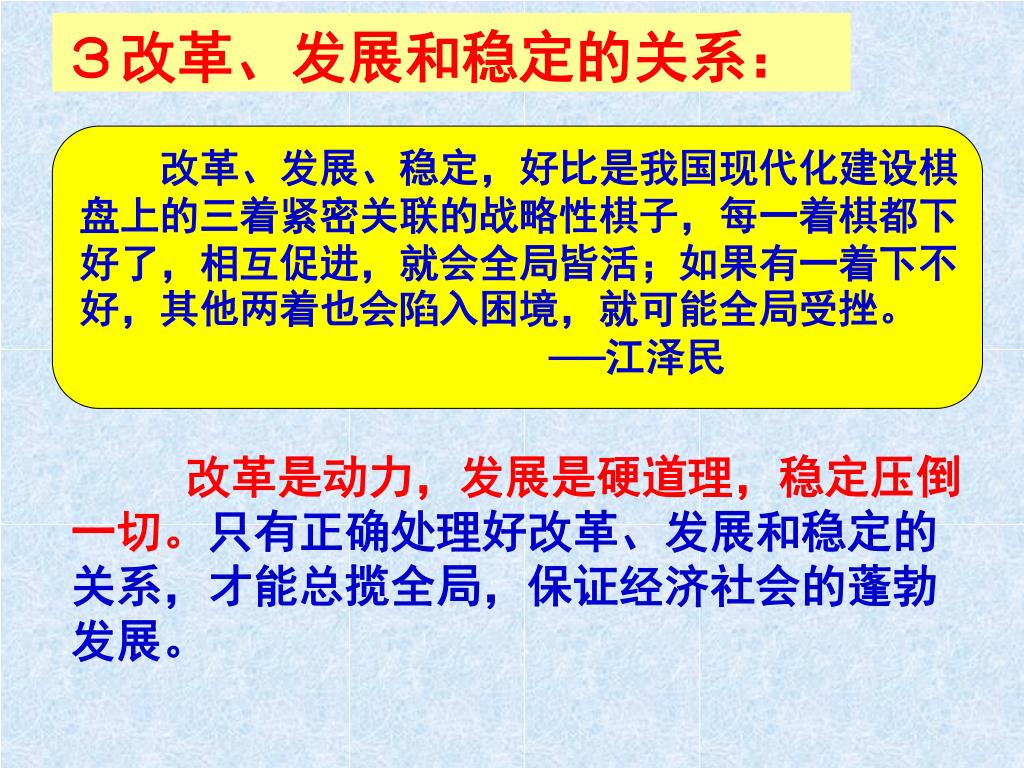 ３改革、发展和稳定的关系：

改革、发展、稳定，好比是我国现代化建设棋盘上的三着紧密关联的战略性棋子，每一着棋都下好了，相互促进，就会全局皆活；如果有一着下不好，其他两着也会陷入困境，就可能全局受挫。

——江泽民

改革是动力，发展是硬道理，稳定压倒一切。只有正确处理好改革、发展和稳定的关系，才能总揽全局，保证经济社会的蓬勃发展。